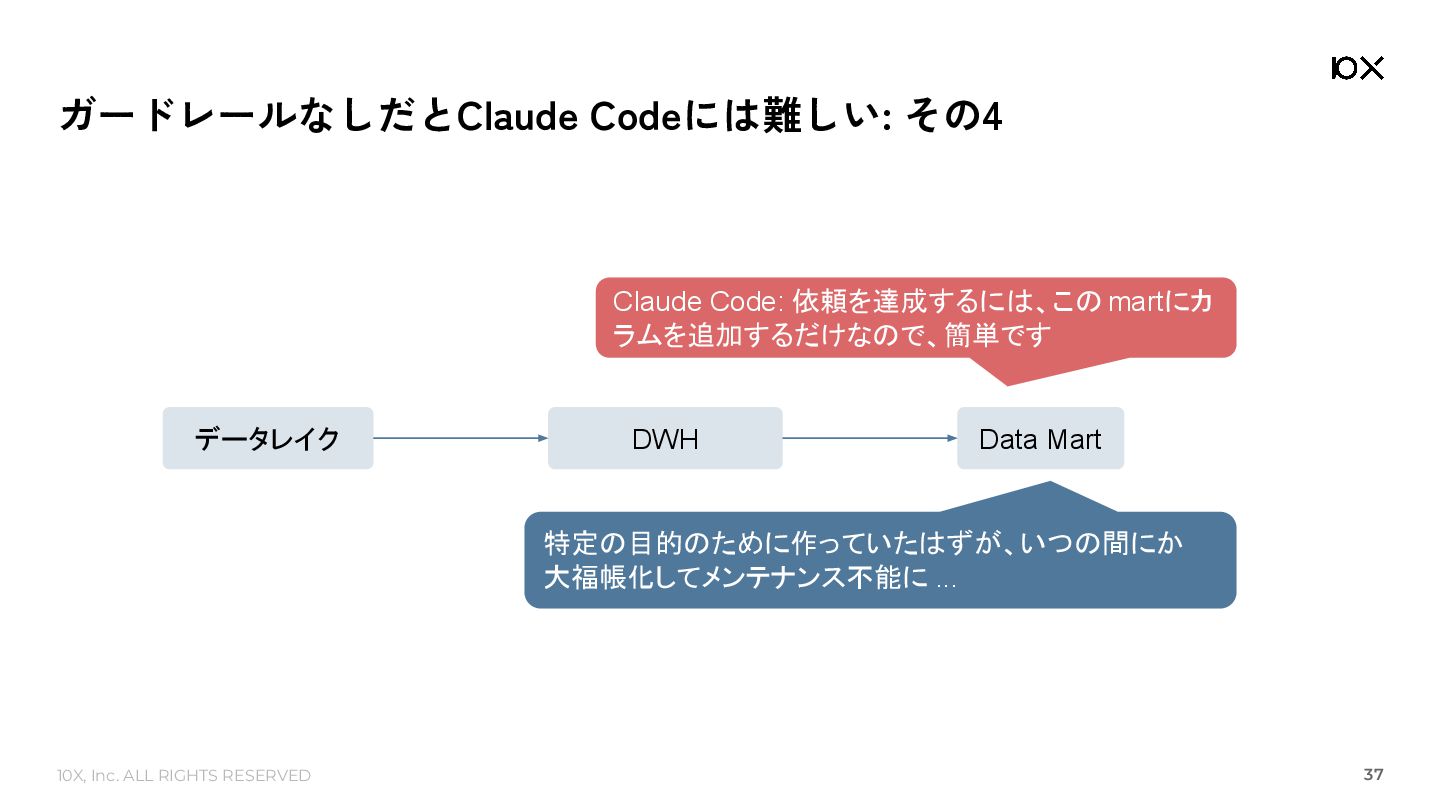 10X

ガードレールなしだとClaude Codeには難しい: その4

Claude Code: 依頼を達成するには、この martにカラムを追加するだけなので、簡単です

データレイク

DWH

Data Mart

特定の目的のために作っていたはずが、いつの間にか大福帳化してメンテナンス不能に ...

10X, Inc. ALL RIGHTS RESERVED

37